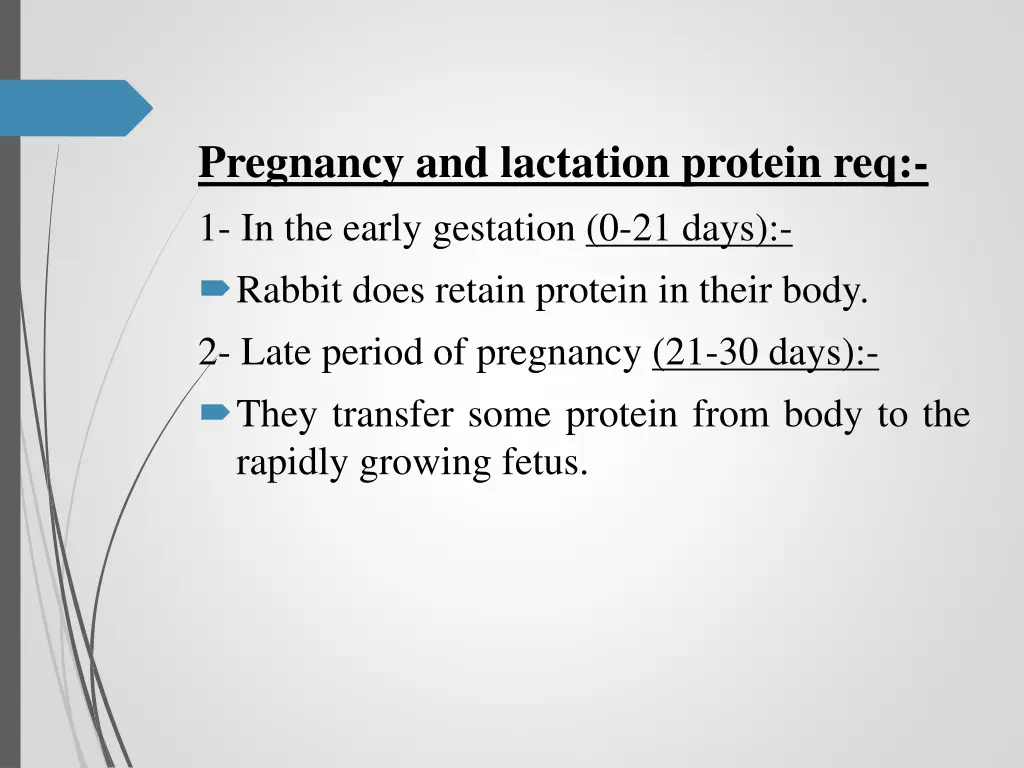 Pregnancy and lactation protein req:-

1- In the early gestation (0-21 days):-

Rabbit does retain protein in their body.

2- Late period of pregnancy (21-30 days):-

They transfer some protein from body to the rapidly growing fetus.